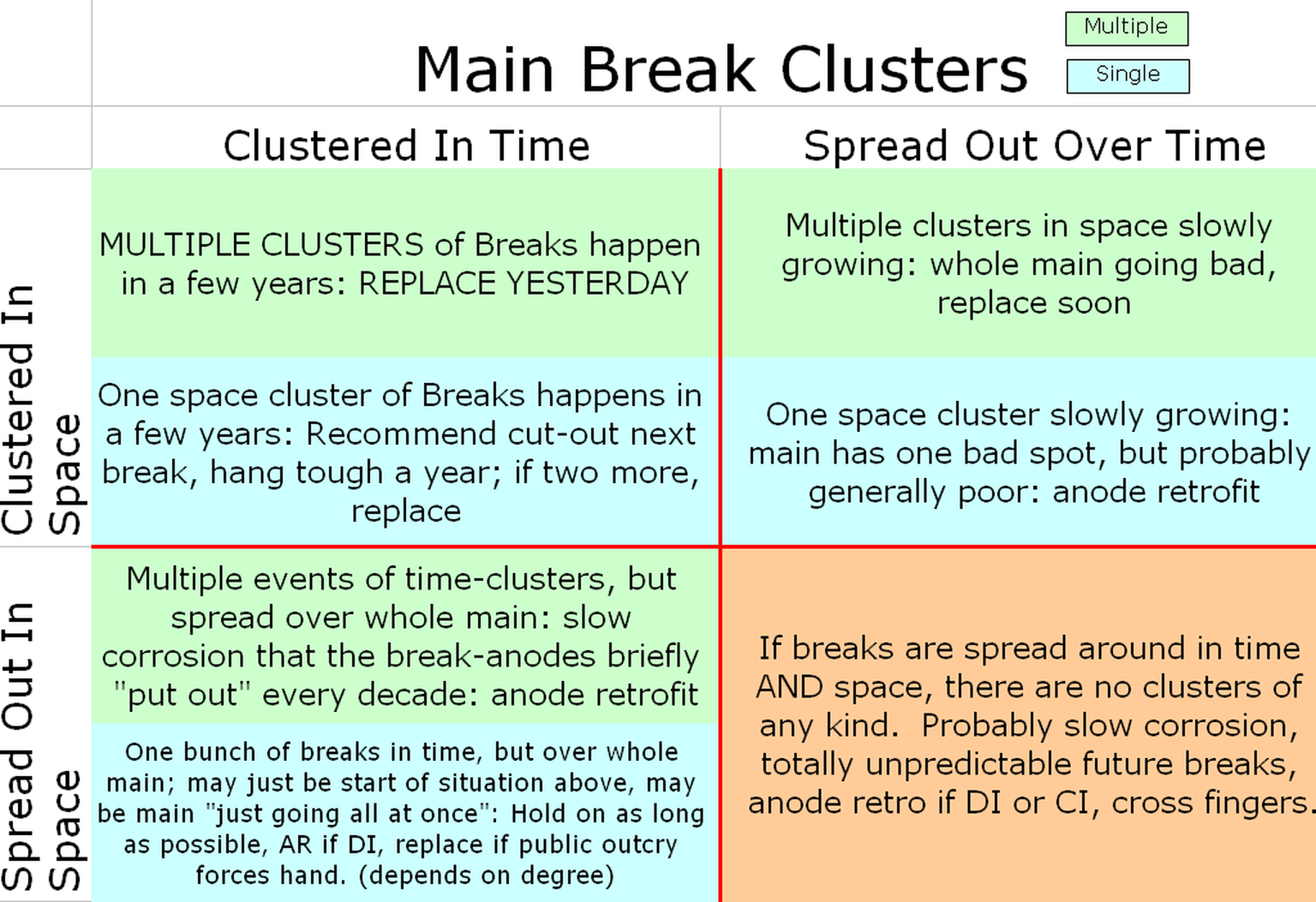 Main Break Clusters

Multiple

Single

| | Clustered In Time | Spread Out Over Time |
|---|---|---|
| Clustered In Space | MULTIPLE CLUSTERS of Breaks happen in a few years: REPLACE YESTERDAY | Multiple clusters in space slowly growing: whole main going bad, replace soon |
| | One space cluster of Breaks happens in a few years: Recommend cut-out next break, hang tough a year; if two more, replace | One space cluster slowly growing: main has one bad spot, but probably generally poor: anode retrofit |
| Spread Out In Space | Multiple events of time-clusters, but spread over whole main: slow corrosion that the break-anodes briefly "put out" every decade: anode retrofit | If breaks are spread around in time AND space, there are no clusters of any kind. Probably slow corrosion, totally unpredictable future breaks, anode retro if DI or CI, cross fingers. |
| | One bunch of breaks in time, but over whole main; may just be start of situation above, may be main "just going all at once": Hold on as long as possible, AR if DI, replace if public outcry forces hand. (depends on degree) | |